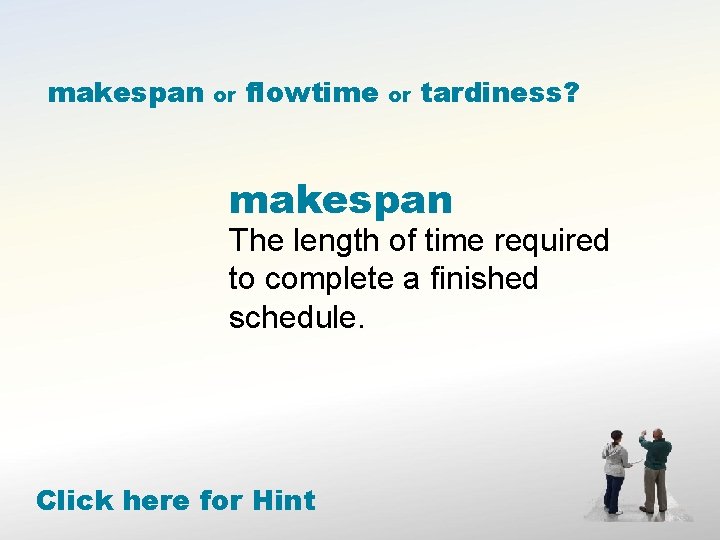 makespan or flowtime or tardiness?

makespan
The length of time required to complete a finished schedule.

Click here for Hint